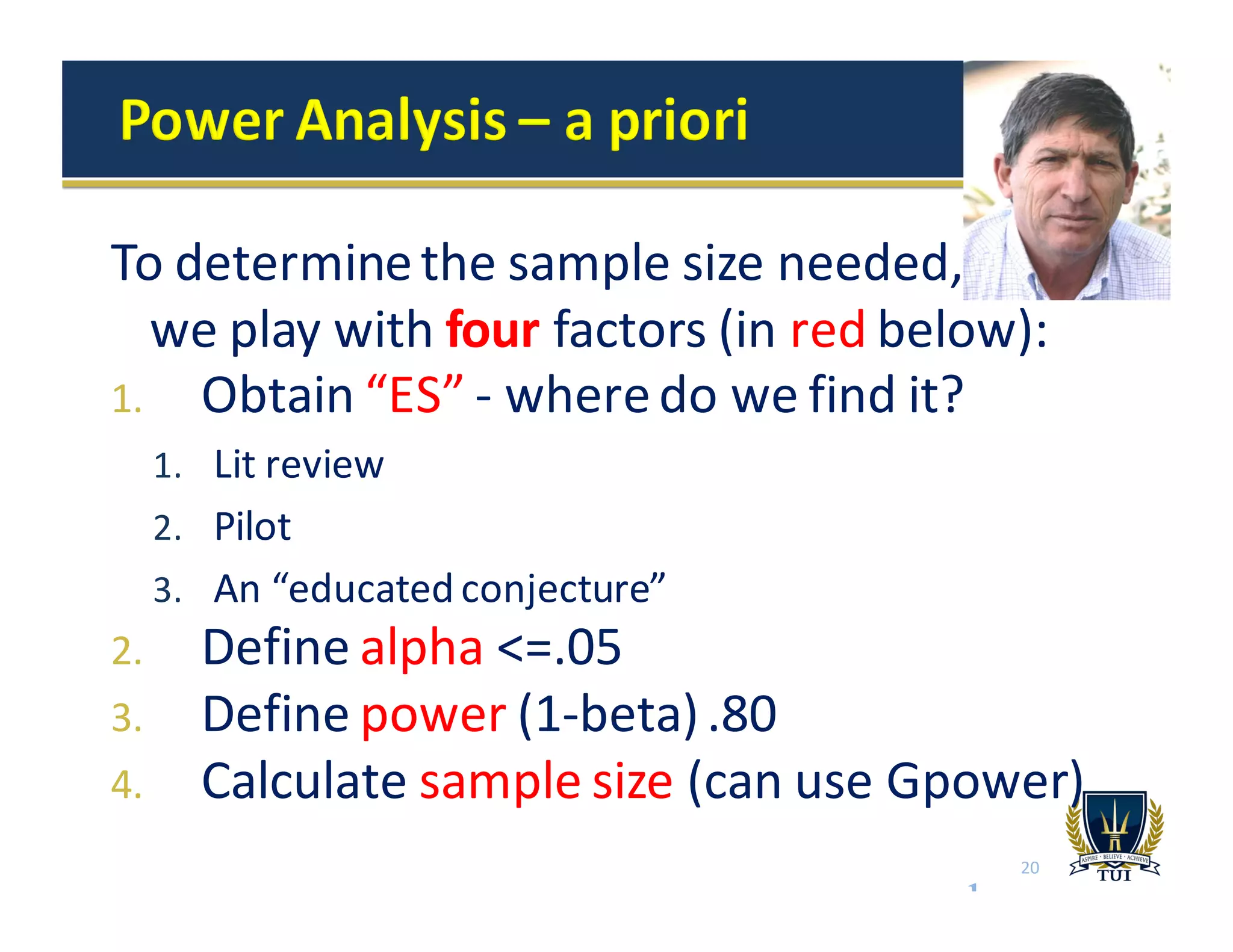 Power Analysis – a priori

To determine the sample size needed, we play with four factors (in red below):

1. Obtain “ES” - where do we find it?
   1. Lit review
   2. Pilot
   3. An “educated conjecture”
2. Define alpha <=.05
3. Define power (1-beta) .80
4. Calculate sample size (can use Gpower)

20

ASPIRE · BELIEVE · ACHIEVE
TUI